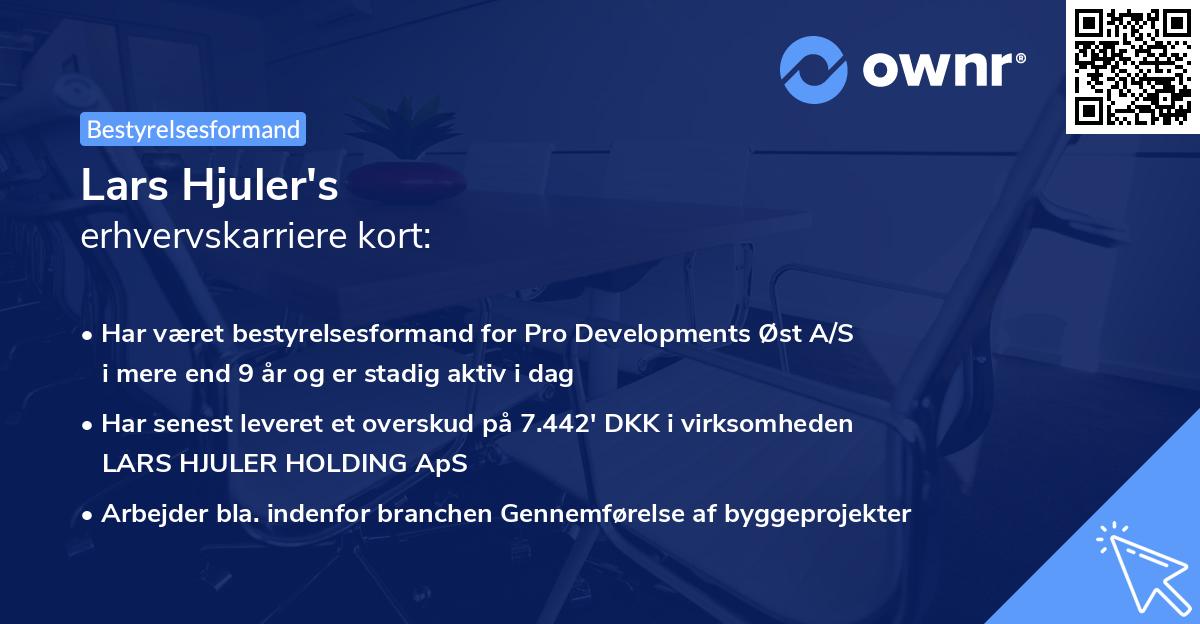 ownr®

Bestyrelsesformand

Lars Hjuler's
erhvervskarriere kort:

• Har været bestyrelsesformand for Pro Developments Øst A/S i mere end 9 år og er stadig aktiv i dag

• Har senest leveret et overskud på 7.442' DKK i virksomheden LARS HJULER HOLDING ApS

• Arbejder bla. indenfor branchen Gennemførelse af byggeprojekter